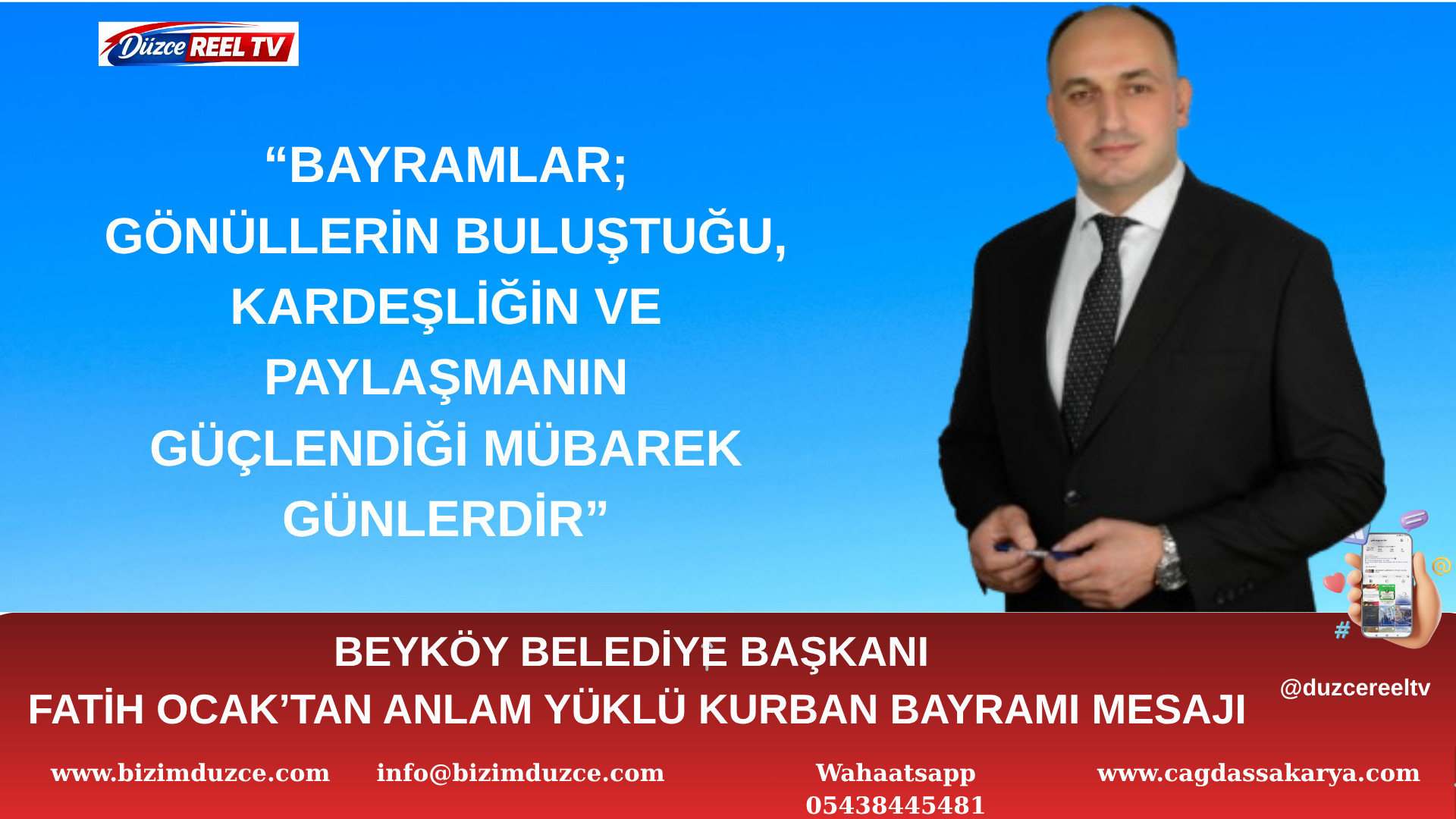 Düzce REEL TV

“BAYRAMLAR;
GÖNÜLLERİN BULUŞTUĞU,
KARDEŞLİĞİN VE
PAYLAŞMANIN
GÜÇLENDİĞİ MÜBAREK
GÜNLERDİR”

BEYKÖY BELEDİYE BAŞKANI
FATİH OCAK’TAN ANLAM YÜKLÜ KURBAN BAYRAMI MESAJI

@duzcereeltv

www.bizimduzce.com info@bizimduzce.com Wahaatsapp 05438445481 www.cagdassakarya.com